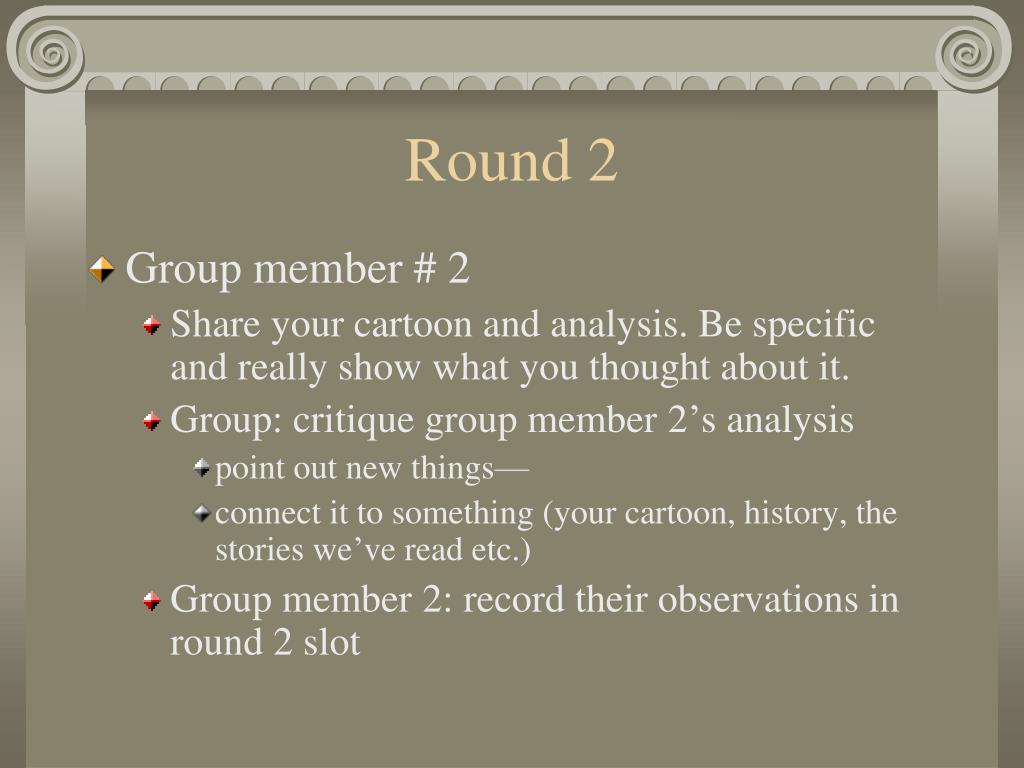 Round 2

Group member # 2

Share your cartoon and analysis. Be specific and really show what you thought about it.

Group: critique group member 2’s analysis

point out new things—

connect it to something (your cartoon, history, the stories we’ve read etc.)

Group member 2: record their observations in round 2 slot